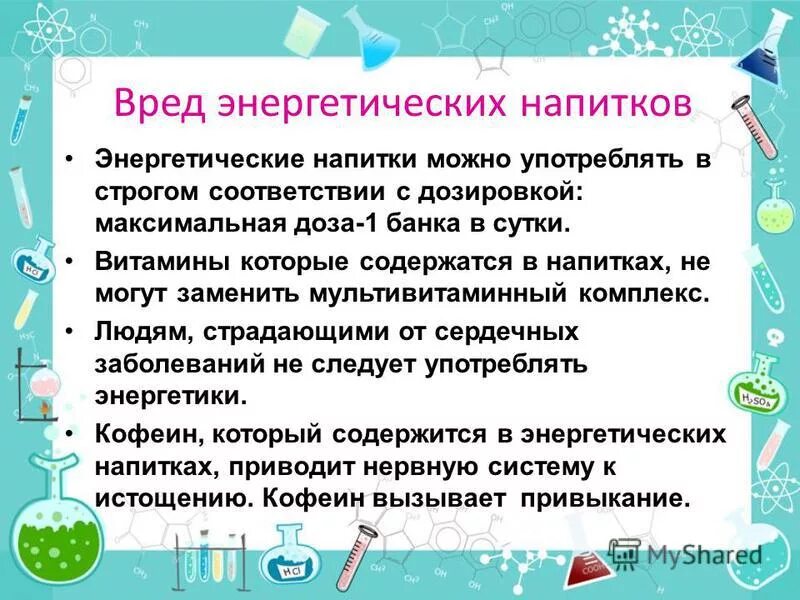 Вред энергетических напитков

• Энергетические напитки можно употреблять в строгом соответствии с дозировкой: максимальная доза-1 банка в сутки.

• Витамины которые содержатся в напитках, не могут заменить мультивитаминный комплекс.

• Людям, страдающими от сердечных заболеваний не следует употреблять энергетики.

• Кофеин, который содержится в энергетических напитках, приводит нервную систему к истощению. Кофеин вызывает привыкание.

HCl

$H_2SO_4$

HCl

MyShared